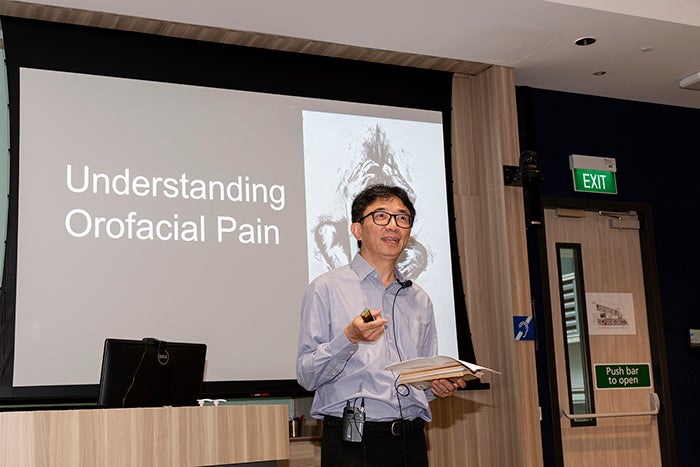 Understanding Orofacial Pain

EXIT

Push bar to open